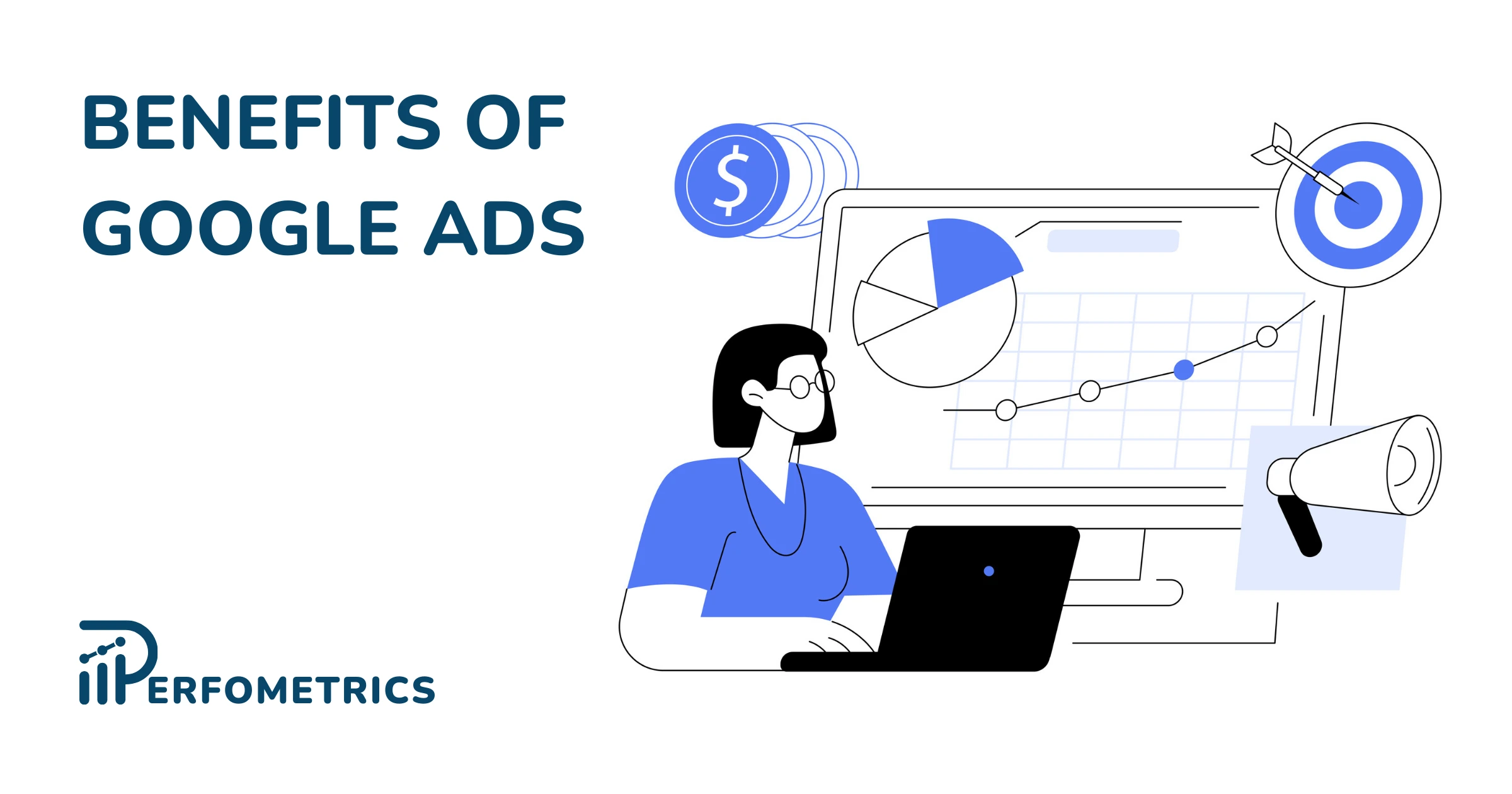 BENEFITS OF GOOGLE ADS

$

PERFOMETRICS